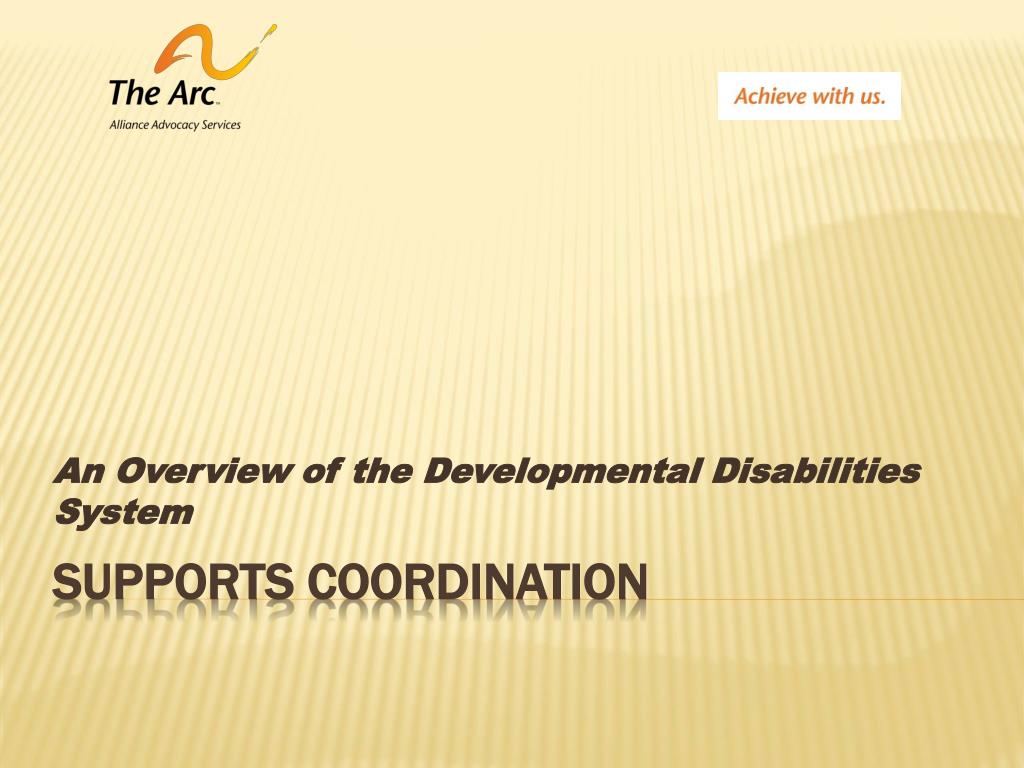 The Arc™
Alliance Advocacy Services

Achieve with us.

An Overview of the Developmental Disabilities System

SUPPORTS COORDINATION